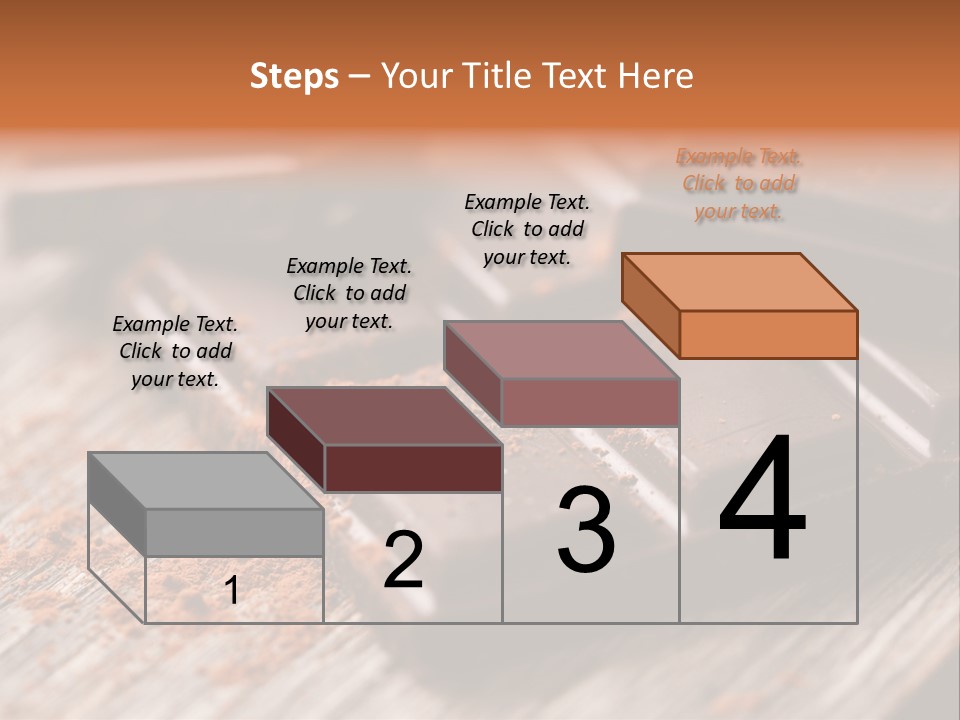 Steps – Your Title Text Here

Example Text. Click to add your text.

Example Text. Click to add your text.

Example Text. Click to add your text.

Example Text. Click to add your text.

1

2

3

4